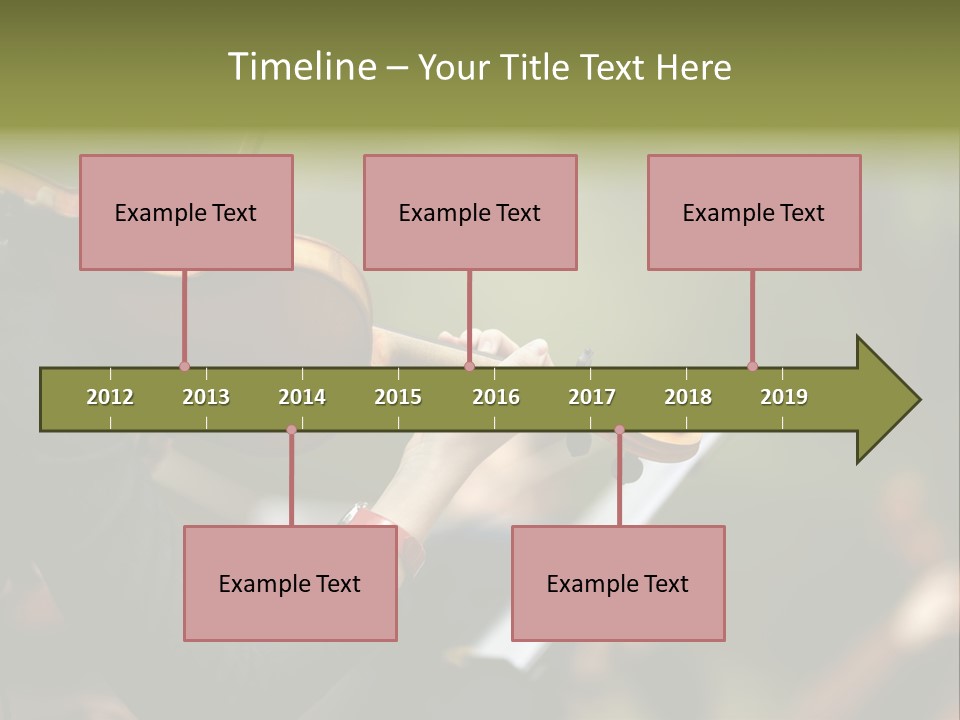 Timeline – Your Title Text Here

Example Text

Example Text

Example Text

2012 2013 2014 2015 2016 2017 2018 2019

Example Text

Example Text